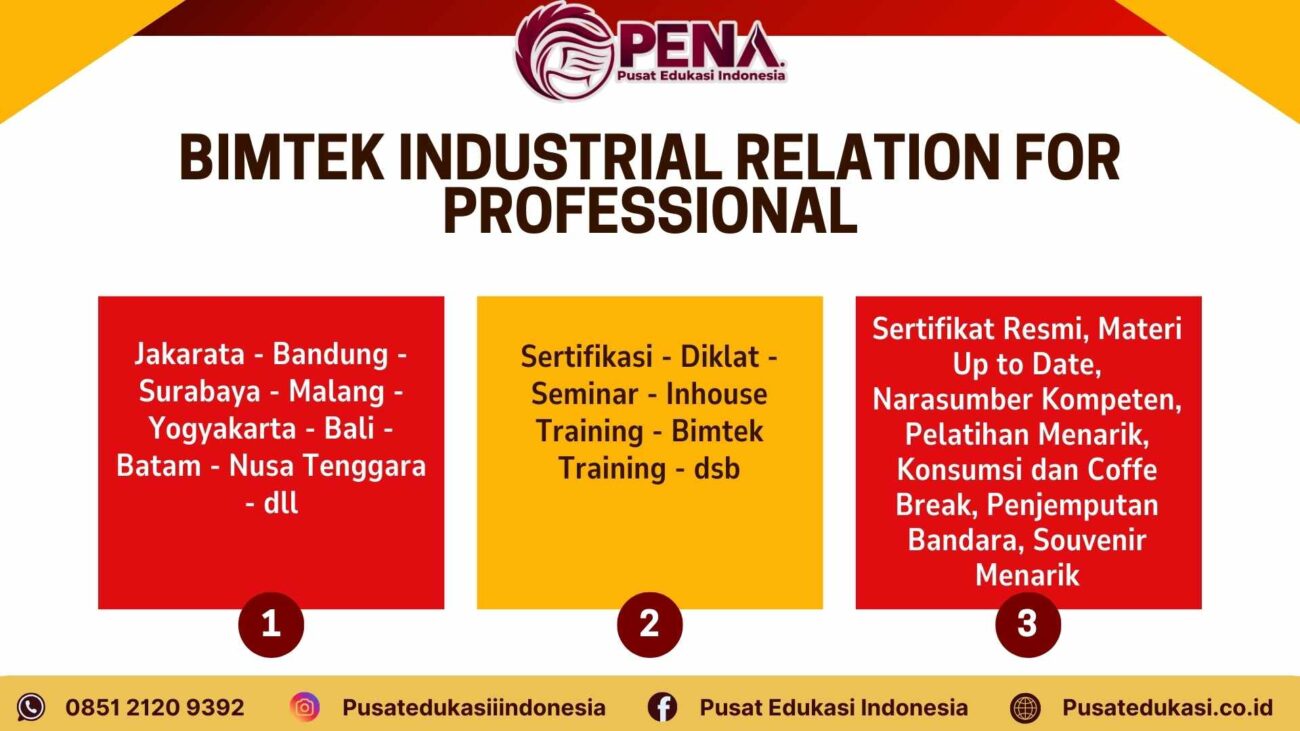 PENA
Pusat Edukasi Indonesia

BIMTEK INDUSTRIAL RELATION FOR PROFESSIONAL

Jakarata - Bandung - Surabaya - Malang - Yogyakarta - Bali - Batam - Nusa Tenggara - dll

1

Sertifikasi - Diklat - Seminar - Inhouse Training - Bimtek Training - dsb

2

Sertifikat Resmi, Materi Up to Date, Narasumber Kompeten, Pelatihan Menarik, Konsumsi dan Coffe Break, Penjemputan Bandara, Souvenir Menarik

3

0851 2120 9392
Pusatedukasiiindonesia
Pusat Edukasi Indonesia
Pusatedukasi.co.id